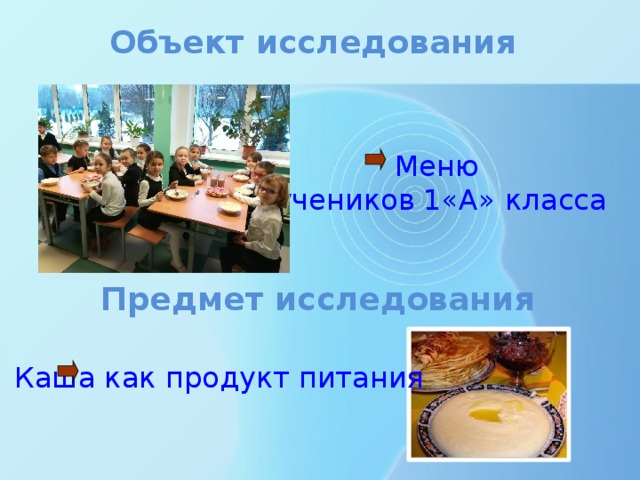 Объект исследования

Меню
учеников 1«А» класса

Предмет исследования

Каша как продукт питания